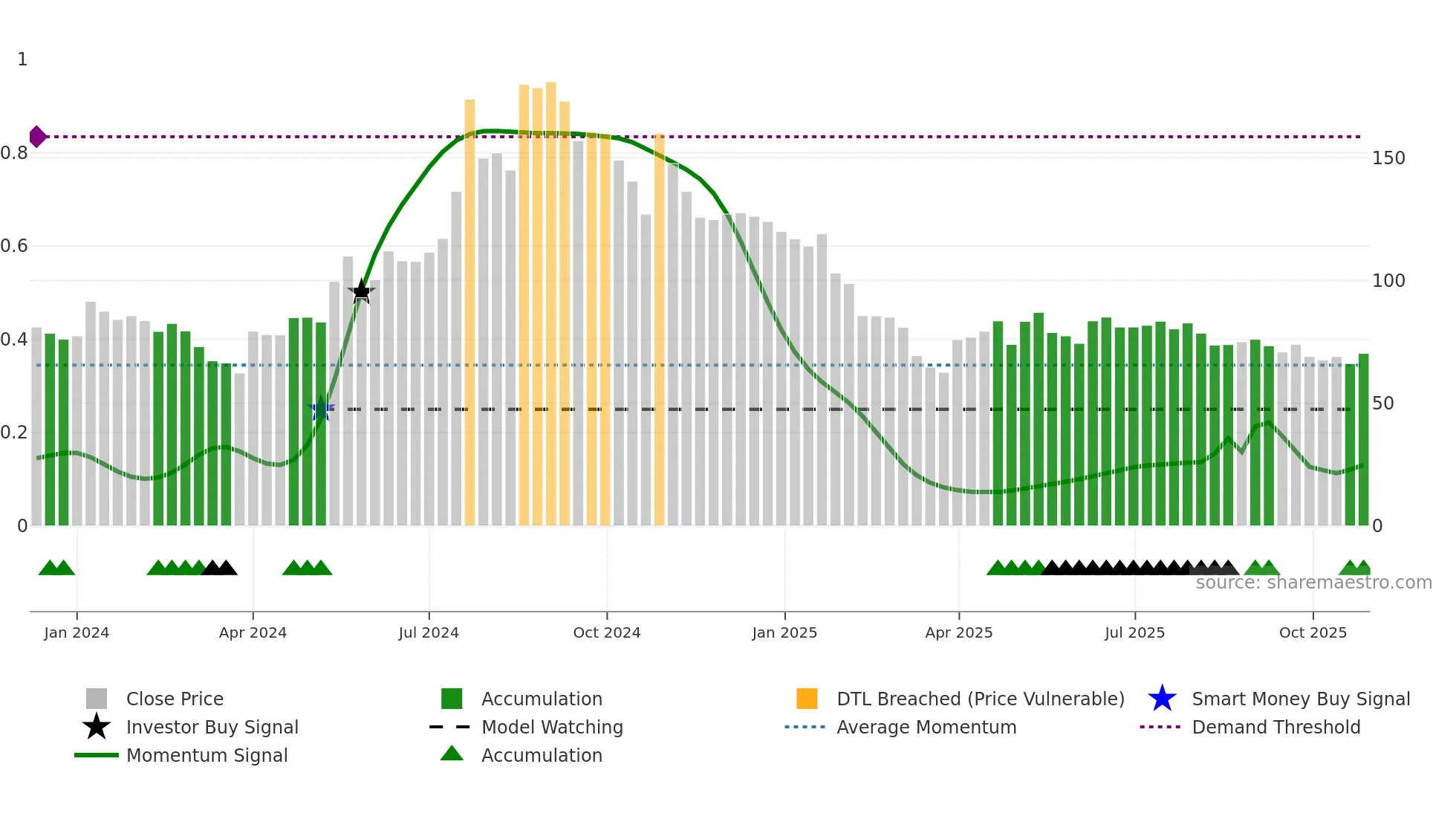 1
0.8
0.6
0.4
0.2
0
150
100
50
0
source: sharemaestro.com
Jan 2024
Apr 2024
Jul 2024
Oct 2024
Jan 2025
Apr 2025
Jul 2025
Oct 2025

Close Price
Investor Buy Signal
Momentum Signal
Accumulation
Model Watching
Accumulation
DTL Breached (Price Vulnerable)
Average Momentum
Smart Money Buy Signal
Demand Threshold